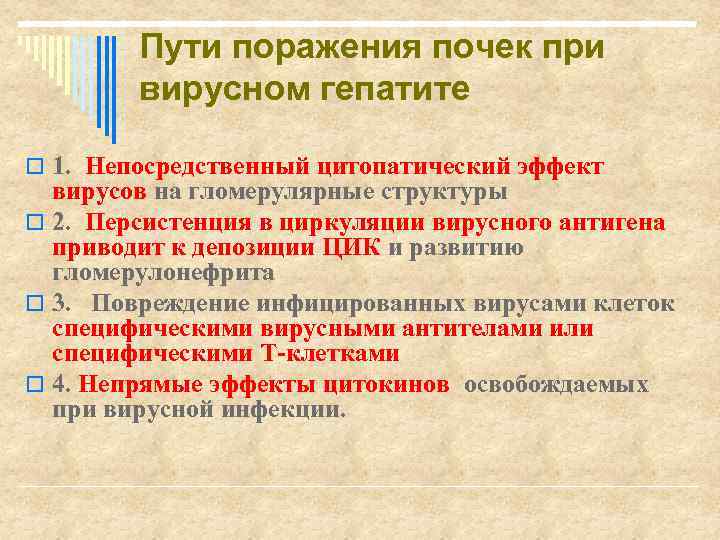 Пути поражения почек при вирусном гепатите

1. Непосредственный цитопатический эффект вирусов на гломерулярные структуры

2. Персистенция в циркуляции вирусного антигена приводит к депозиции ЦИК и развитию гломерулонефрита

3. Повреждение инфицированных вирусами клеток специфическими вирусными антителами или специфическими Т-клетками

4. Непрямые эффекты цитокинов освобождаемых при вирусной инфекции.